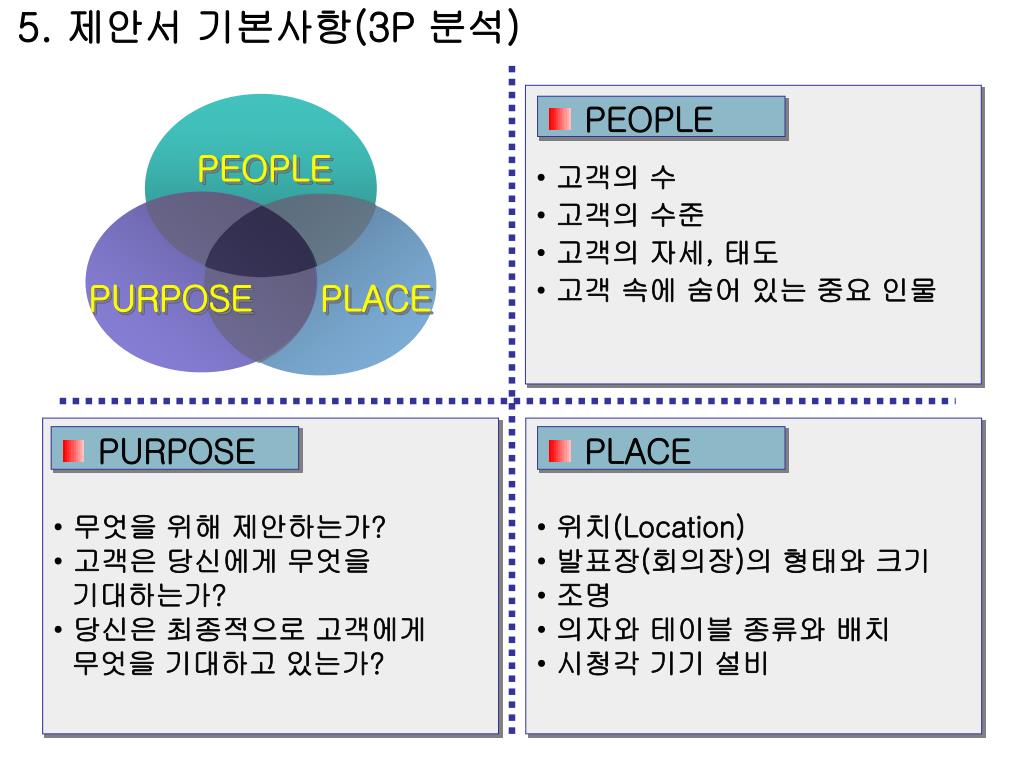 5. 제안서 기본사항(3P 분석)

PEOPLE

PURPOSE

PLACE

PEOPLE

• 고객의 수
• 고객의 수준
• 고객의 자세, 태도
• 고객 속에 숨어 있는 중요 인물

PURPOSE

• 무엇을 위해 제안하는가?
• 고객은 당신에게 무엇을 기대하는가?
• 당신은 최종적으로 고객에게 무엇을 기대하고 있는가?

PLACE

• 위치(Location)
• 발표장(회의장)의 형태와 크기
• 조명
• 의자와 테이블 종류와 배치
• 시청각 기기 설비